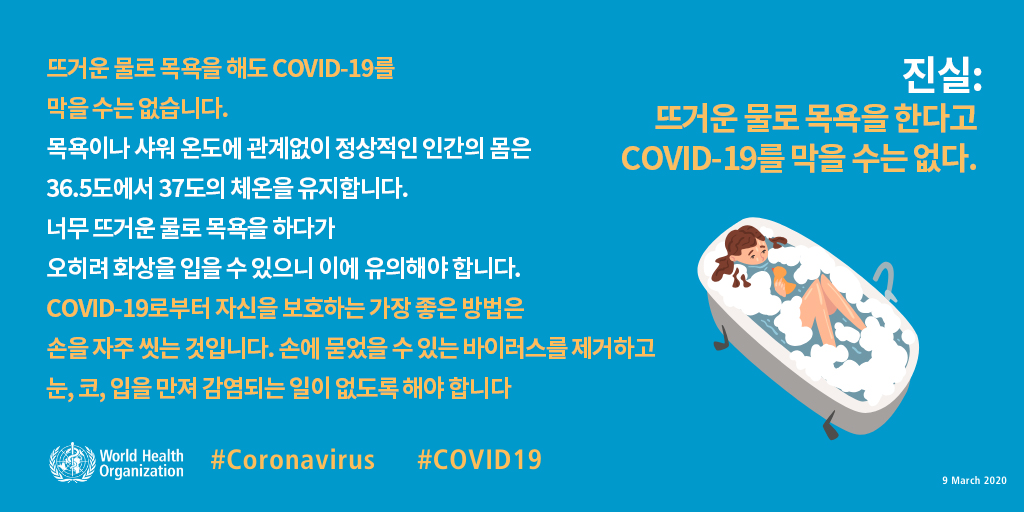 뜨거운 물로 목욕을 해도 COVID-19를 막을 수는 없습니다.
목욕이나 샤워 온도에 관계없이 정상적인 인간의 몸은 36.5도에서 37도의 체온을 유지합니다.
너무 뜨거운 물로 목욕을 하다가 오히려 화상을 입을 수 있으니 이에 유의해야 합니다.
COVID-19로부터 자신을 보호하는 가장 좋은 방법은 손을 자주 씻는 것입니다. 손에 묻었을 수 있는 바이러스를 제거하고 눈, 코, 입을 만져 감염되는 일이 없도록 해야 합니다

진실:
뜨거운 물로 목욕을 한다고 COVID-19를 막을 수는 없다.

World Health Organization

#Coronavirus #COVID19

9 March 2020